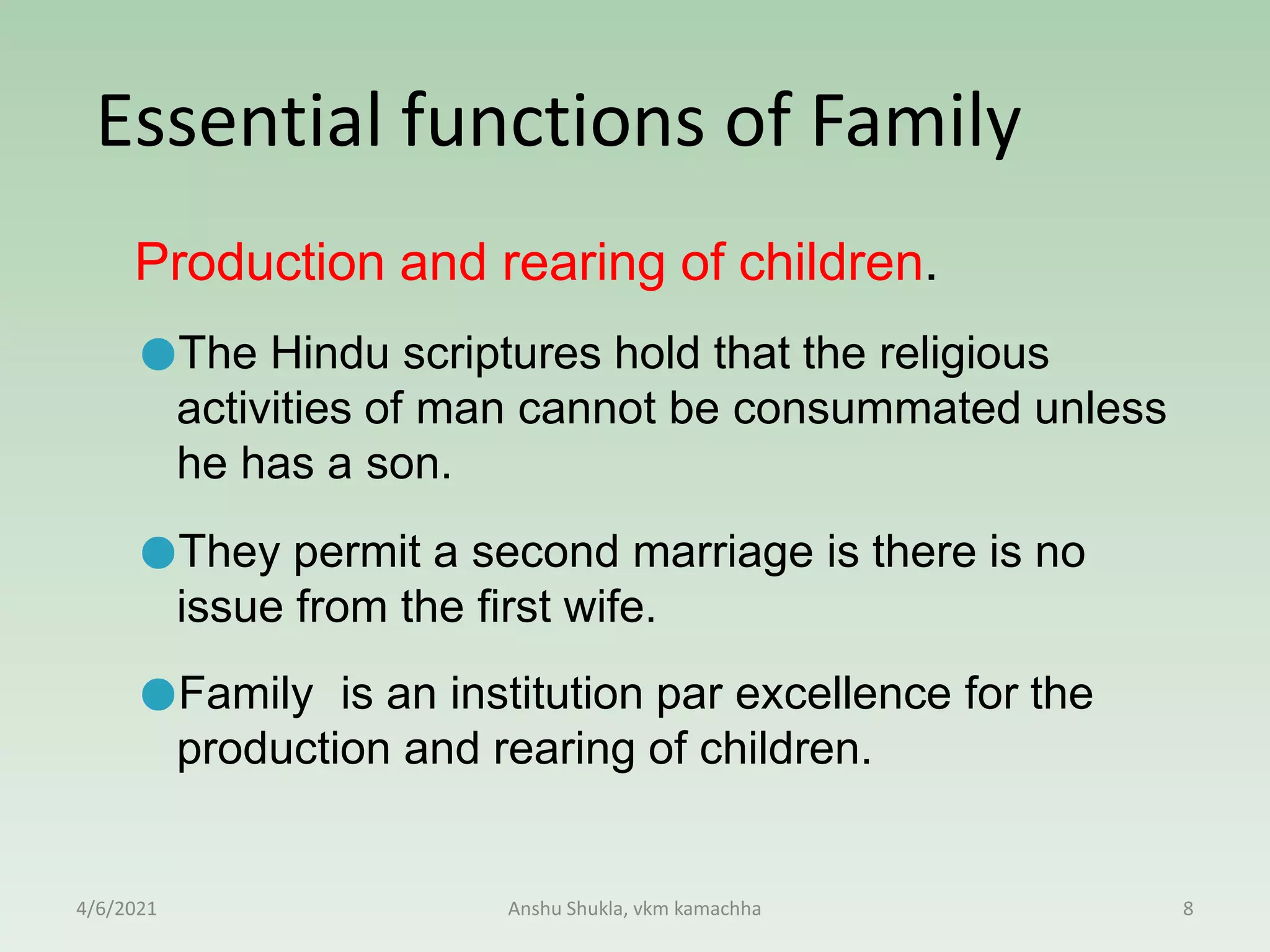 Essential functions of Family

Production and rearing of children.

- The Hindu scriptures hold that the religious activities of man cannot be consummated unless he has a son.
- They permit a second marriage is there is no issue from the first wife.
- Family is an institution par excellence for the production and rearing of children.

4/6/2021 Anshu Shukla, vkm kamachha 8